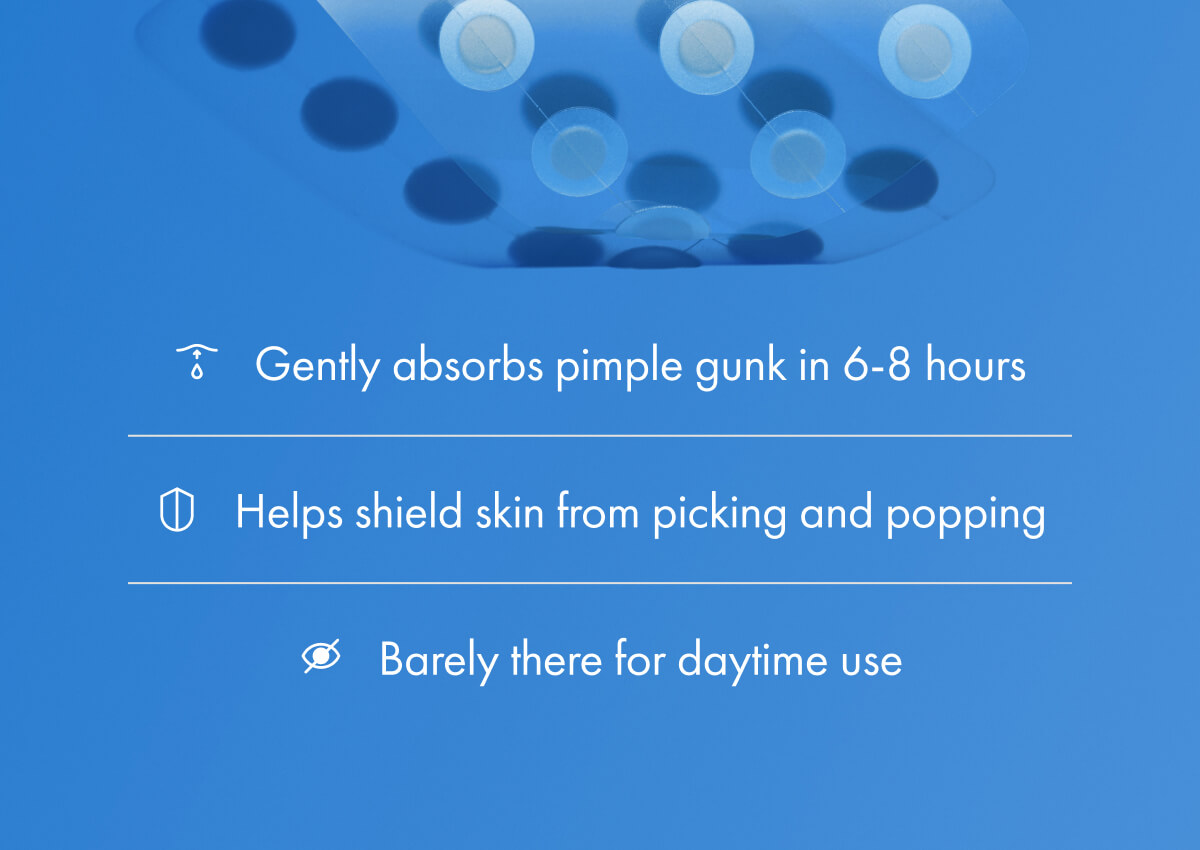 Gently absorbs pimple gunk in 6-8 hours

Helps shield skin from picking and popping

Barely there for daytime use